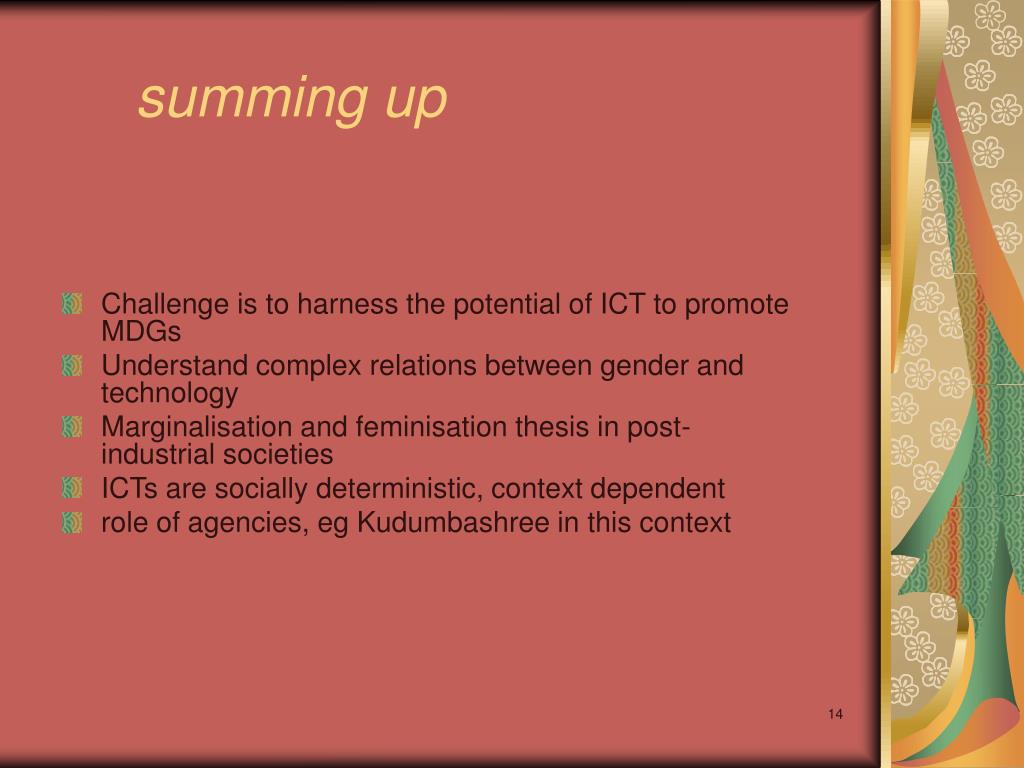 summing up

Challenge is to harness the potential of ICT to promote MDGs

Understand complex relations between gender and technology

Marginalisation and feminisation thesis in post-industrial societies

ICTs are socially deterministic, context dependent

role of agencies, eg Kudumbashree in this context

14